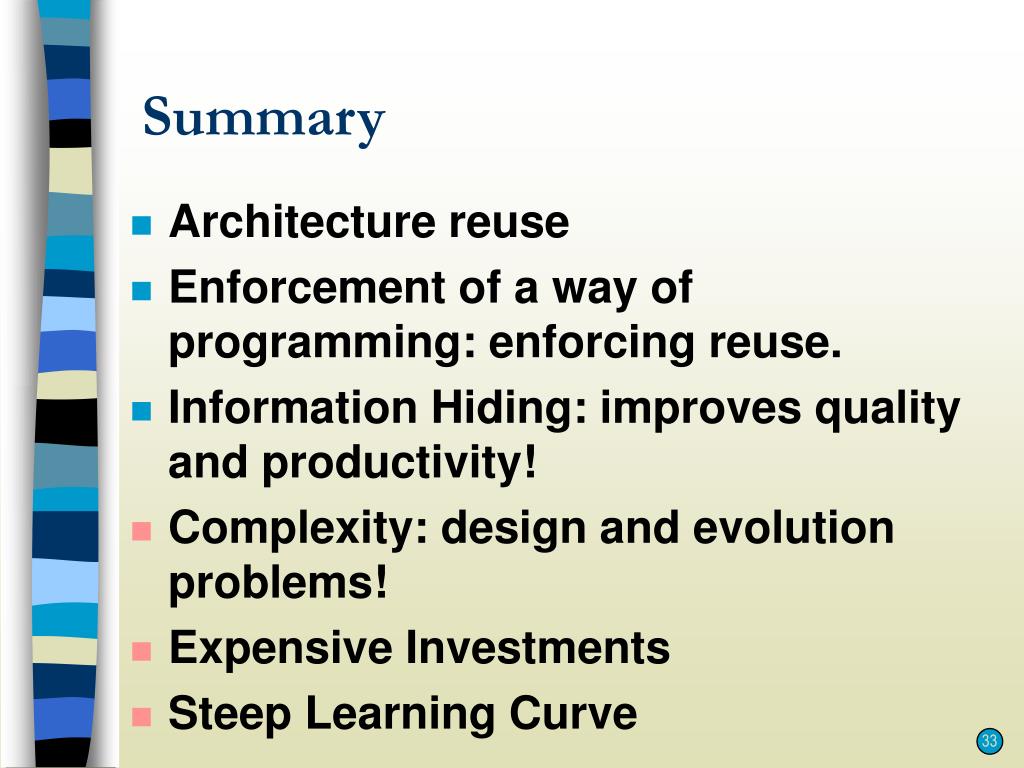 Summary

- Architecture reuse
- Enforcement of a way of programming: enforcing reuse.
- Information Hiding: improves quality and productivity!
- Complexity: design and evolution problems!
- Expensive Investments
- Steep Learning Curve

33